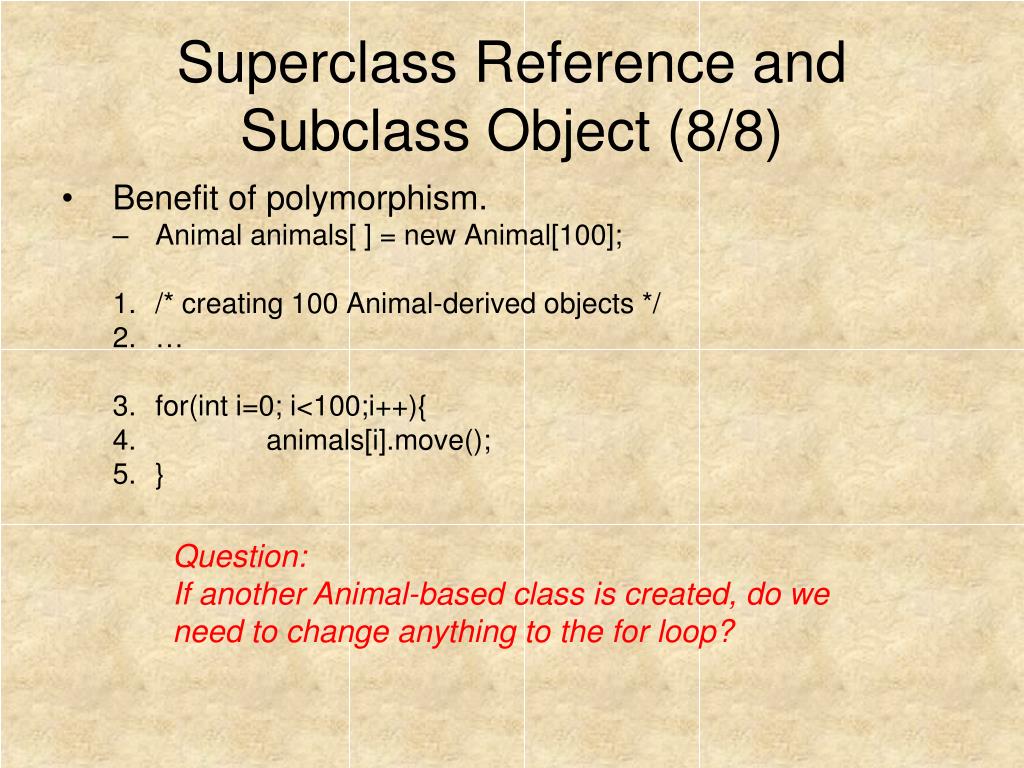 Superclass Reference and Subclass Object (8/8)

• Benefit of polymorphism.
– Animal animals[ ] = new Animal[100];

1. /* creating 100 Animal-derived objects */
2. …

3. for(int i=0; i<100;i++){
4. animals[i].move();
5. }

Question:
If another Animal-based class is created, do we need to change anything to the for loop?